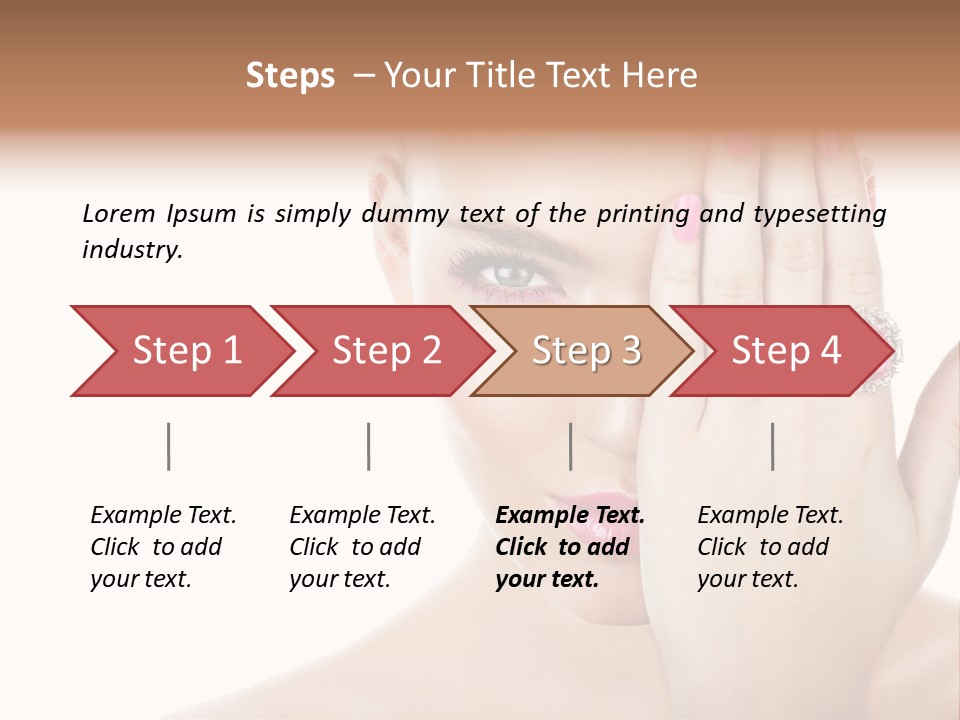 Steps – Your Title Text Here

Lorem Ipsum is simply dummy text of the printing and typesetting industry.

Step 1

Step 2

Step 3

Step 4

Example Text. Click to add your text.

Example Text. Click to add your text.

Example Text. Click to add your text.

Example Text. Click to add your text.